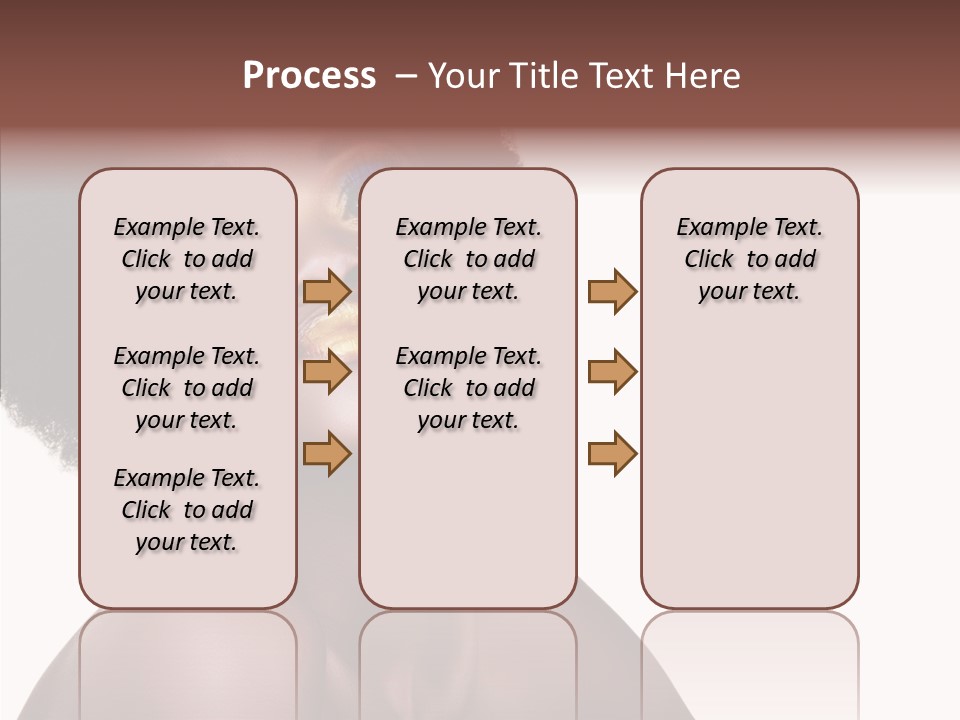 Process – Your Title Text Here

Example Text. Click to add your text.

Example Text. Click to add your text.

Example Text. Click to add your text.

Example Text. Click to add your text.

Example Text. Click to add your text.

Example Text. Click to add your text.